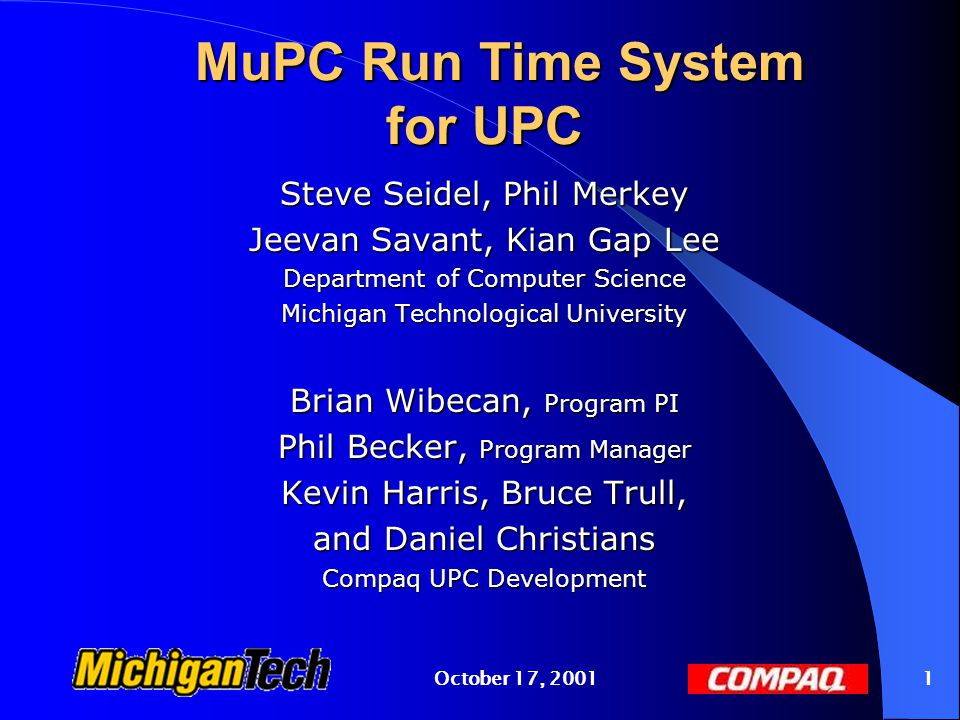 MuPC Run Time System for UPC

Steve Seidel, Phil Merkey
Jeevan Savant, Kian Gap Lee
Department of Computer Science
Michigan Technological University

Brian Wibecan, Program PI
Phil Becker, Program Manager
Kevin Harris, Bruce Trull, and Daniel Christians
Compaq UPC Development

MichiganTech

October 17, 2001

COMPAQ

1